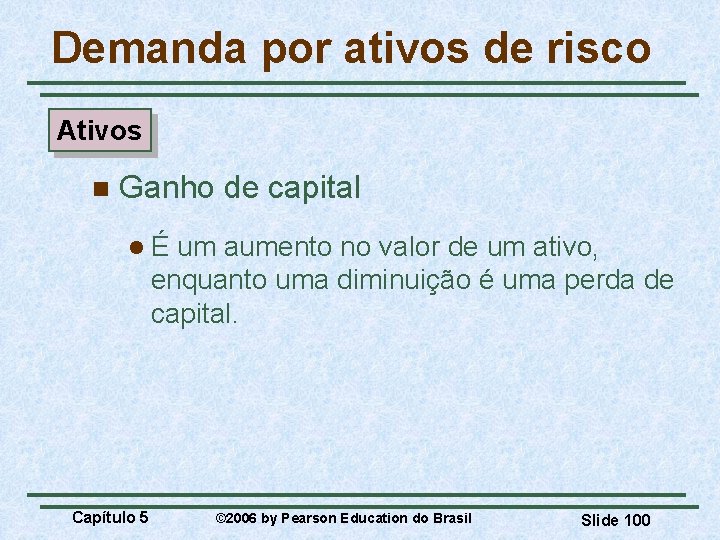 Demanda por ativos de risco

Ativos

Ganho de capital

É um aumento no valor de um ativo, enquanto uma diminuição é uma perda de capital.

Capítulo 5 ©2006 by Pearson Education do Brasil Slide 100